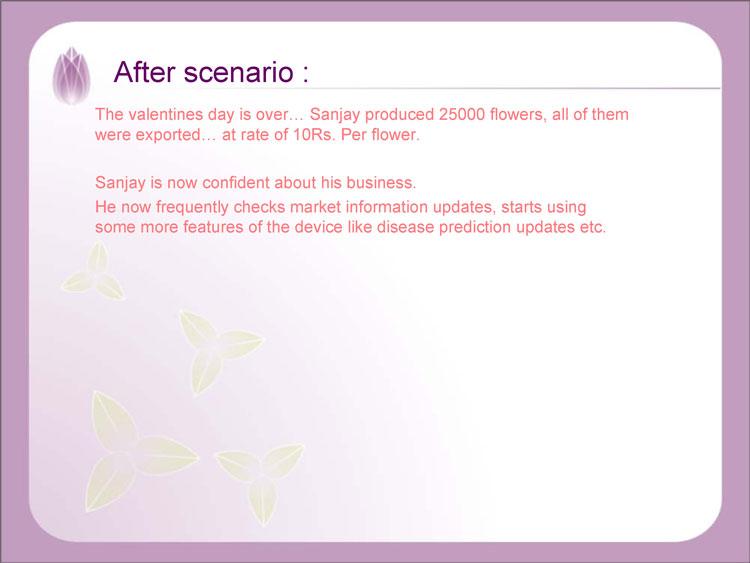 After scenario :

The valentines day is over… Sanjay produced 25000 flowers, all of them were exported… at rate of 10Rs. Per flower.

Sanjay is now confident about his business.

He now frequently checks market information updates, starts using some more features of the device like disease prediction updates etc.